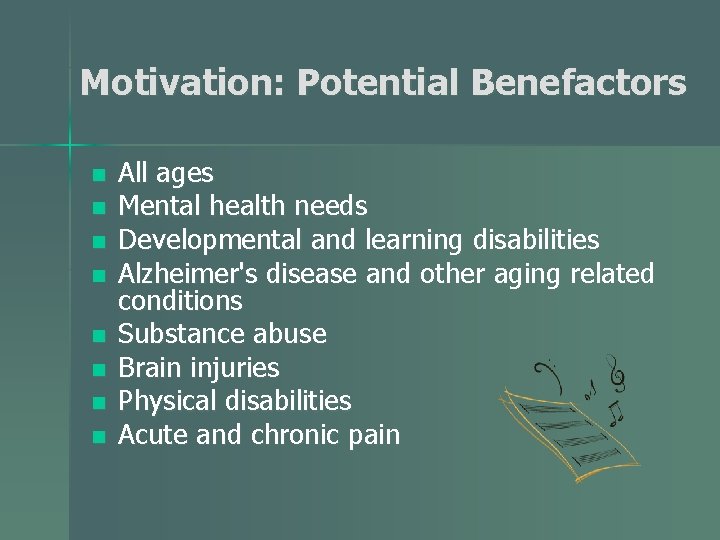 Motivation: Potential Benefactors

- All ages
- Mental health needs
- Developmental and learning disabilities
- Alzheimer's disease and other aging related conditions
- Substance abuse
- Brain injuries
- Physical disabilities
- Acute and chronic pain